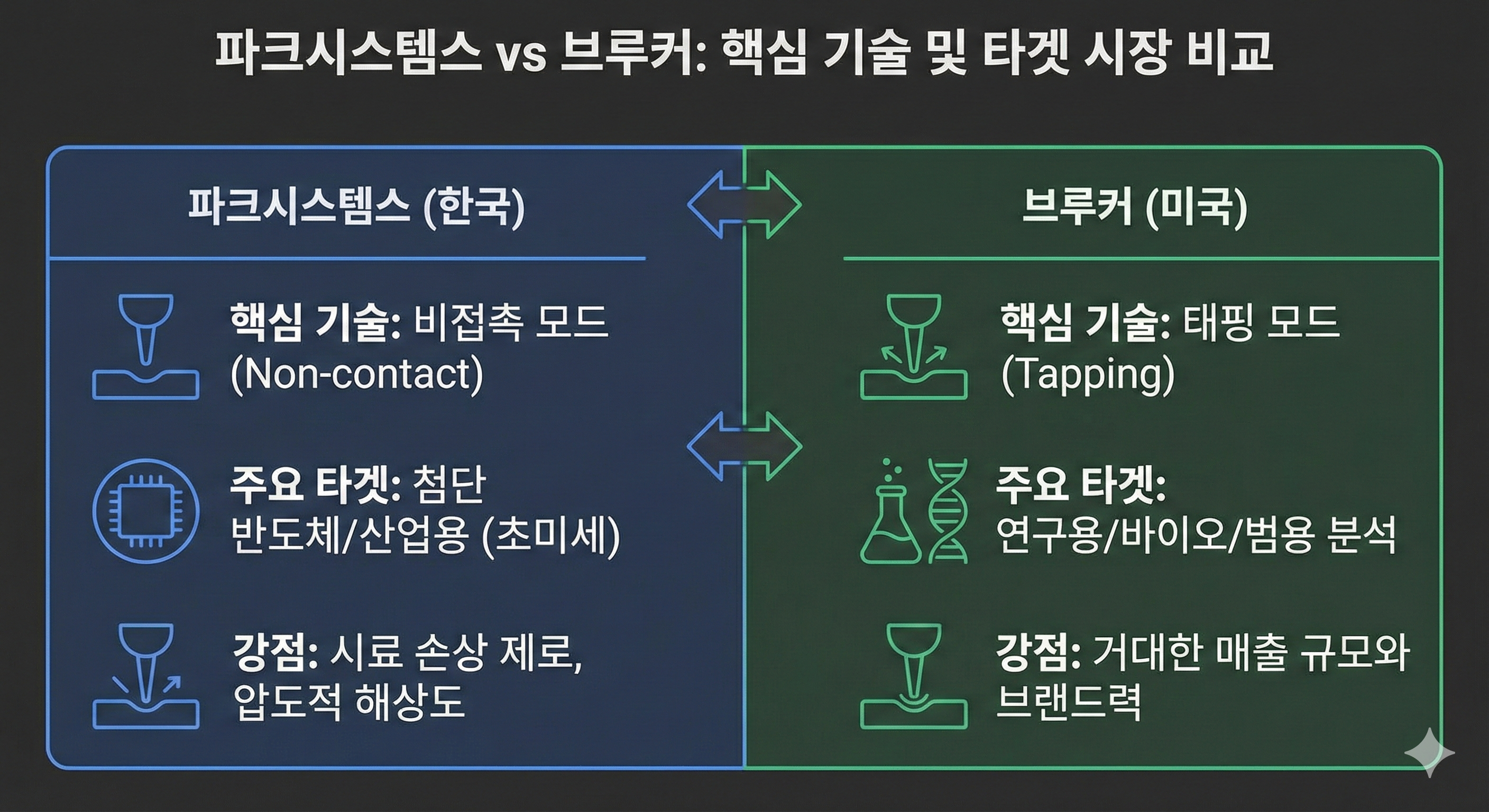 파크시스템스 vs 브루커: 핵심 기술 및 타겟 시장 비교

파크시스템스 (한국)

핵심 기술: 비접촉 모드 (Non-contact)

주요 타겟: 첨단 반도체/산업용 (초미세)

강점: 시료 손상 제로, 압도적 해상도

브루커 (미국)

핵심 기술: 태핑 모드 (Tapping)

주요 타겟: 연구용/바이오/범용 분석

강점: 거대한 매출 규모와 브랜드력